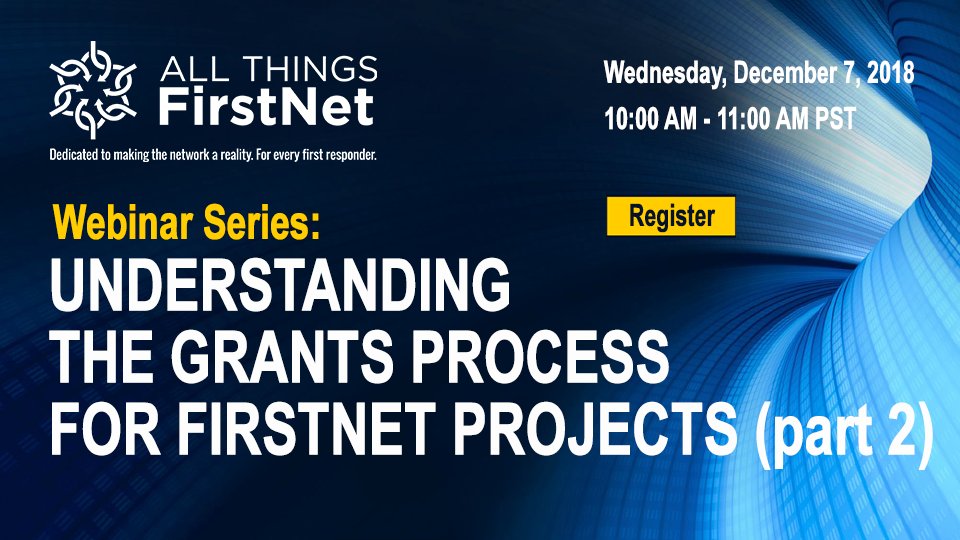 ALL THINGS FirstNet

Dedicated to making the network a reality. For every first responder.

Wednesday, December 7, 2018

10:00 AM - 11:00 AM PST

Register

Webinar Series:

UNDERSTANDING THE GRANTS PROCESS FOR FIRSTNET PROJECTS (part 2)